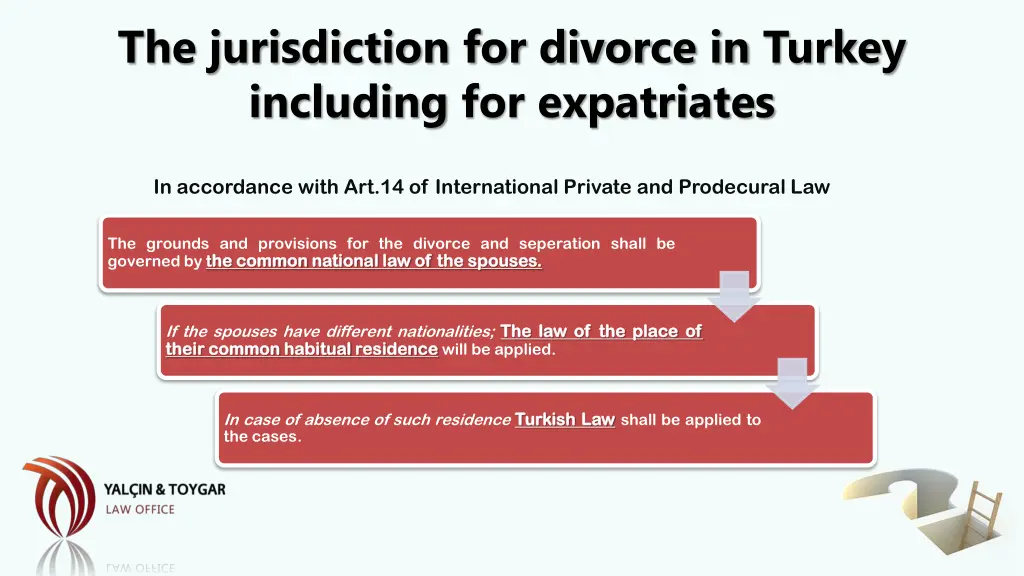 The jurisdiction for divorce in Turkey including for expatriates

In accordance with Art.14 of International Private and Prodecural Law

The grounds and provisions for the divorce and seperation shall be governed by the common national law of the spouses.

If the spouses have different nationalities; The law of the place of their common habitual residence will be applied.

In case of absence of such residence Turkish Law shall be applied to the cases.

YALÇIN & TOYGAR
LAW OFFICE